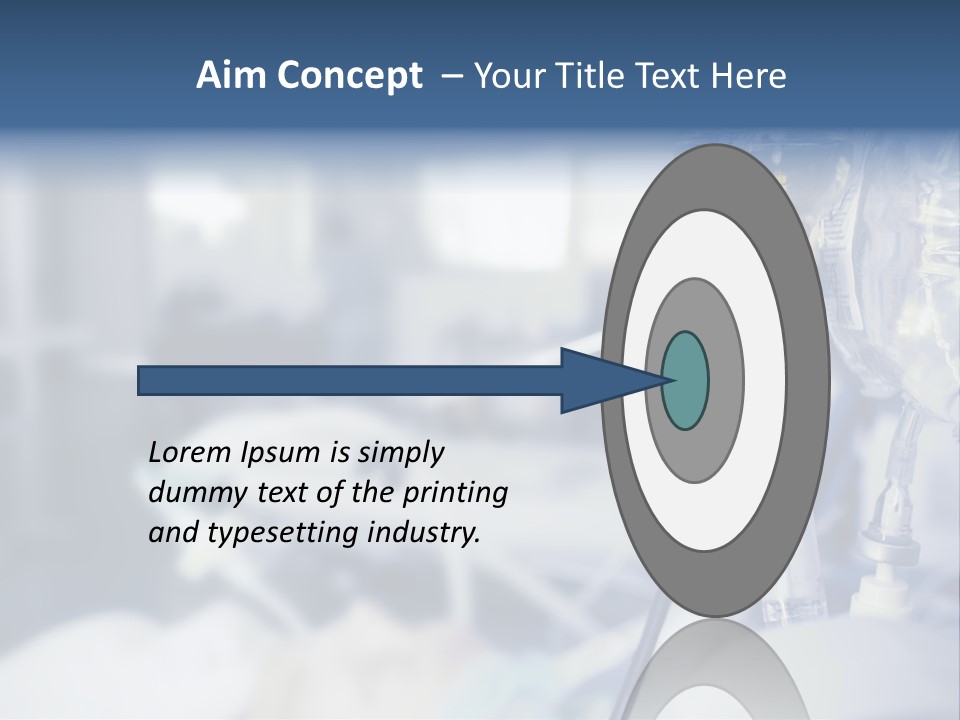 Aim Concept – Your Title Text Here

Lorem Ipsum is simply dummy text of the printing and typesetting industry.